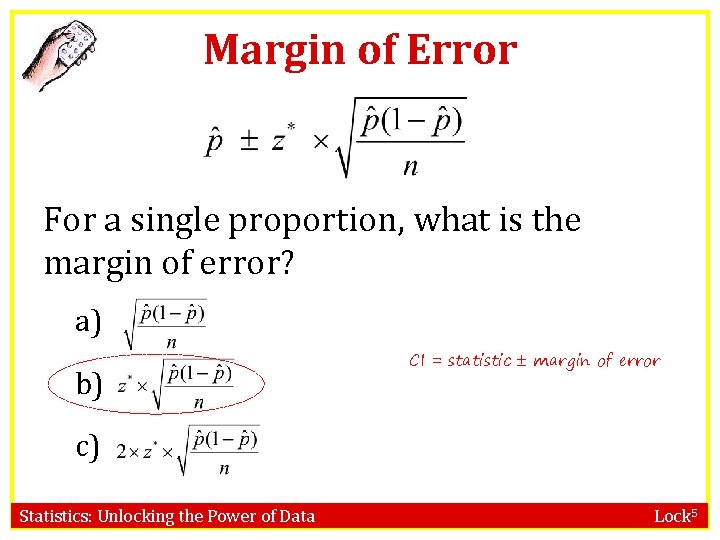 Margin of Error

$\hat{p} \pm z^* \times \sqrt{\frac{\hat{p}(1-\hat{p})}{n}}$

For a single proportion, what is the margin of error?

a) $\sqrt{\frac{\hat{p}(1-\hat{p})}{n}}$

b) $z^* \times \sqrt{\frac{\hat{p}(1-\hat{p})}{n}}$

c) $2 \times z^* \times \sqrt{\frac{\hat{p}(1-\hat{p})}{n}}$

CI = statistic ± margin of error

Statistics: Unlocking the Power of Data

Lock$^5$